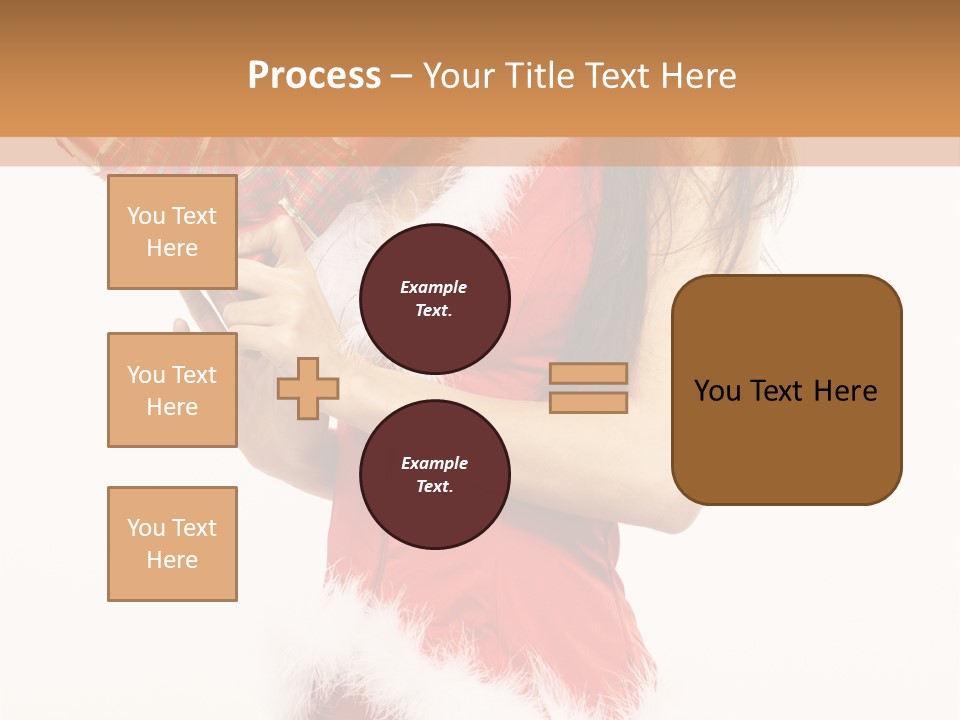 Process – Your Title Text Here

You Text Here

You Text Here

You Text Here

Example Text.

Example Text.

You Text Here